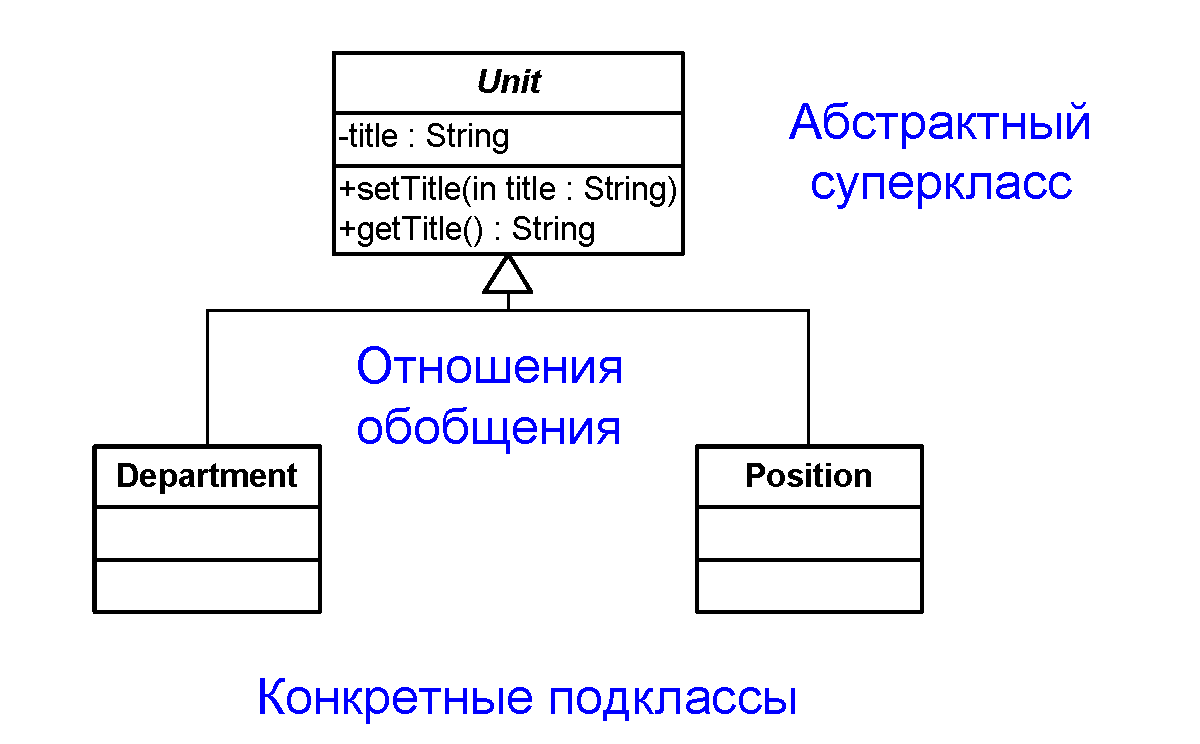 Unit

-title : String

+setTitle(in title : String)
+getTitle() : String

Абстрактный суперкласс

Отношения обобщения

Department

Position

Конкретные подклассы